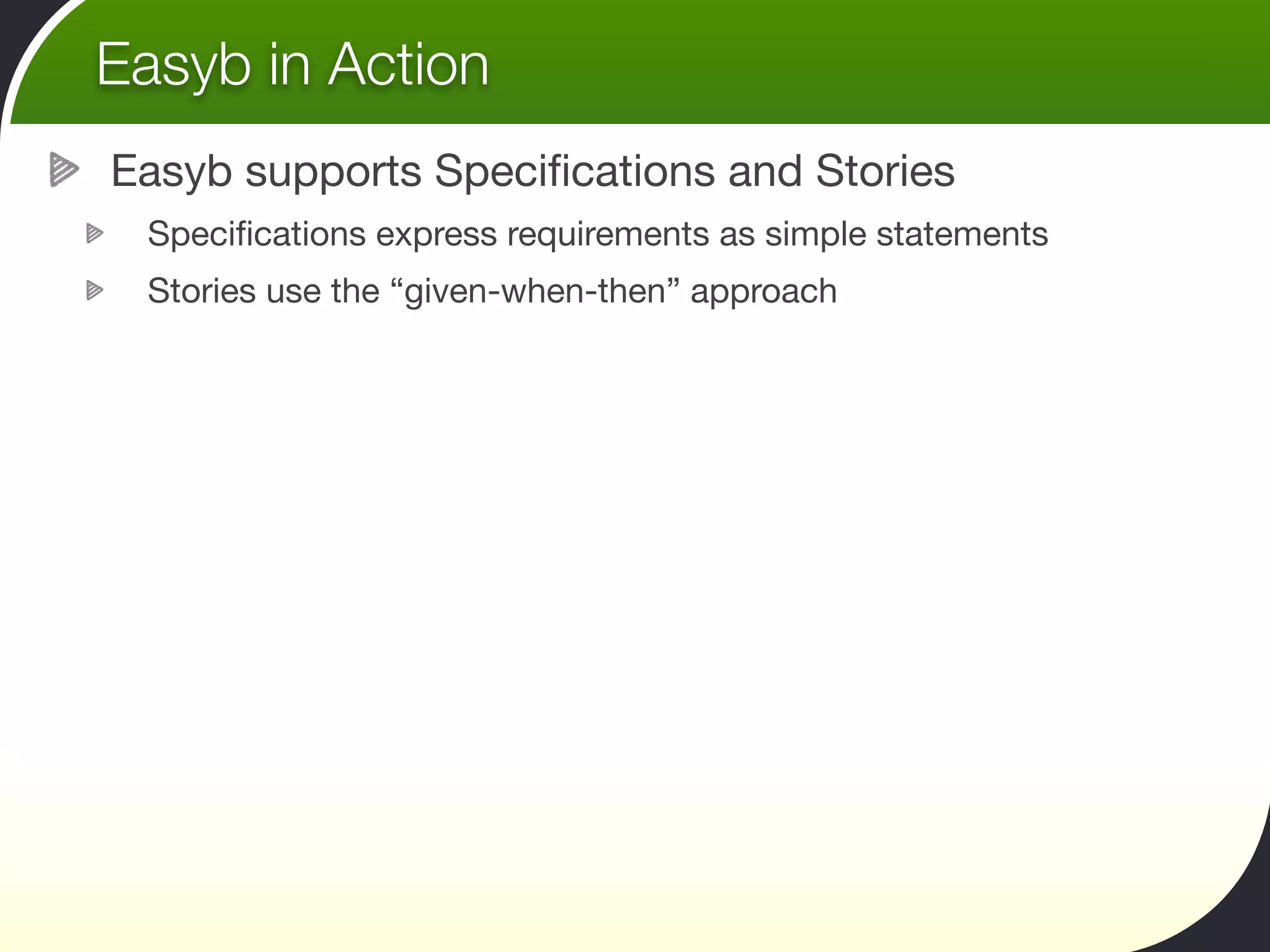 Easyb in Action

Easyb supports Specifications and Stories

Specifications express requirements as simple statements

Stories use the “given-when-then” approach